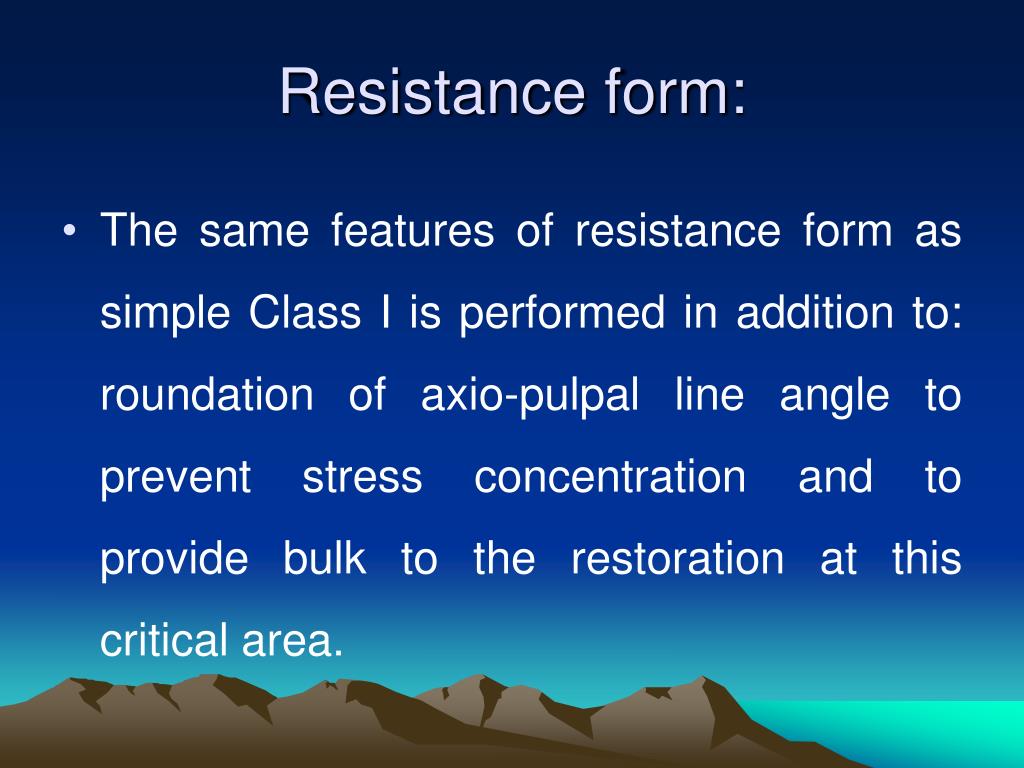 Resistance form:

• The same features of resistance form as simple Class I is performed in addition to: roundation of axio-pulpal line angle to prevent stress concentration and to provide bulk to the restoration at this critical area.